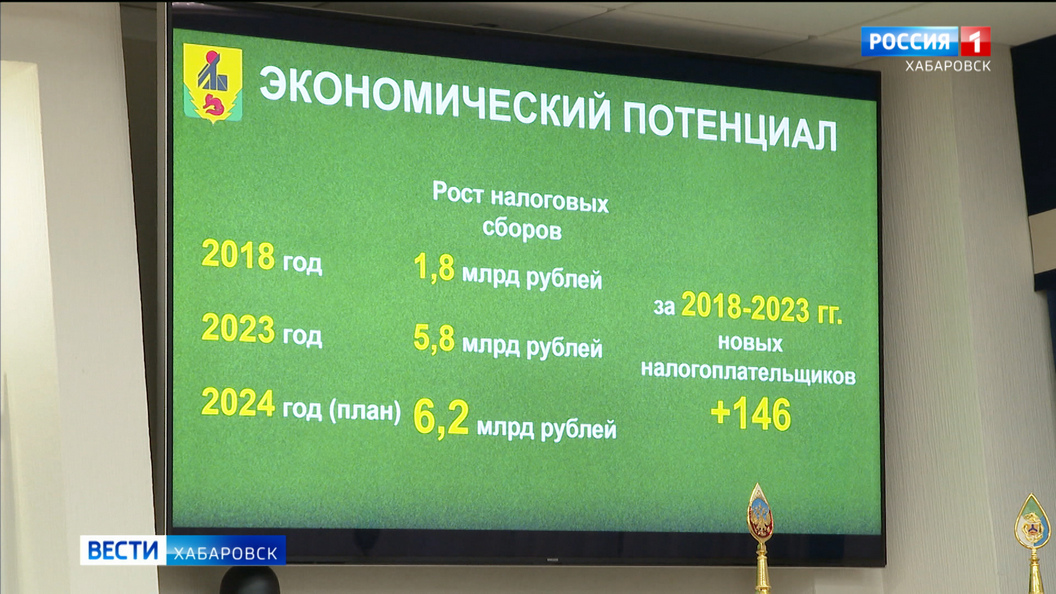 РОССИЯ 1
ХАБАРОВСК

ЭКОНОМИЧЕСКИЙ ПОТЕНЦИАЛ

Рост налоговых сборов

2018 год 1,8 млрд рублей

2023 год 5,8 млрд рублей

2024 год (план) 6,2 млрд рублей

за 2018-2023 гг. новых налогоплательщиков +146

ВЕСТИ ХАБАРОВСК